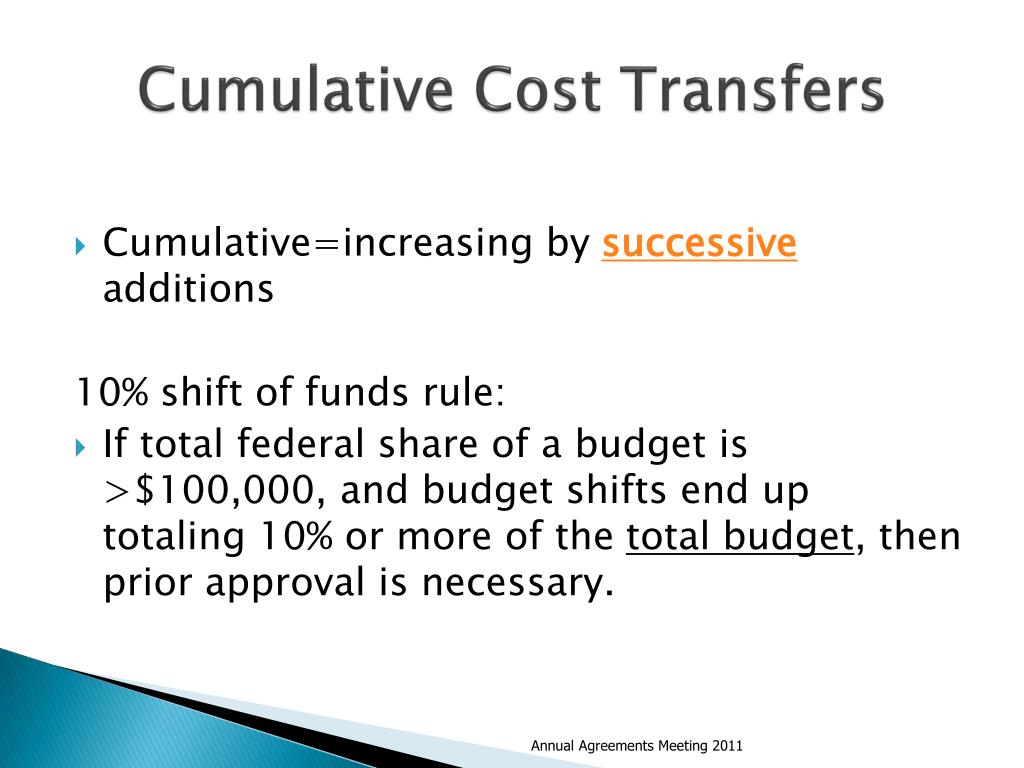 Cumulative Cost Transfers

Cumulative=increasing by successive additions

10% shift of funds rule:

If total federal share of a budget is >$100,000, and budget shifts end up totaling 10% or more of the total budget, then prior approval is necessary.

Annual Agreements Meeting 2011